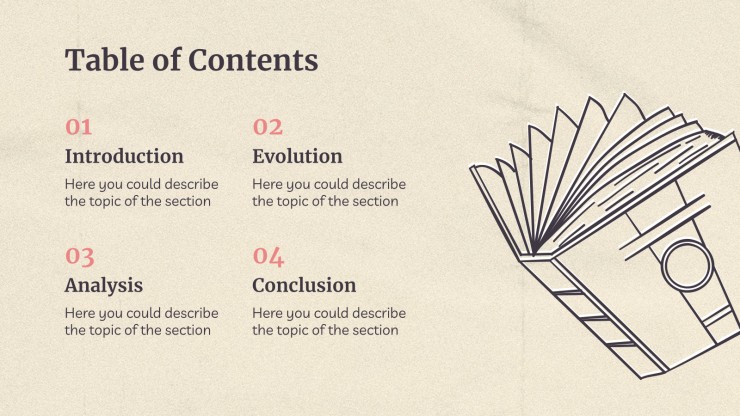 Table of Contents

01
Introduction
Here you could describe the topic of the section

02
Evolution
Here you could describe the topic of the section

03
Analysis
Here you could describe the topic of the section

04
Conclusion
Here you could describe the topic of the section